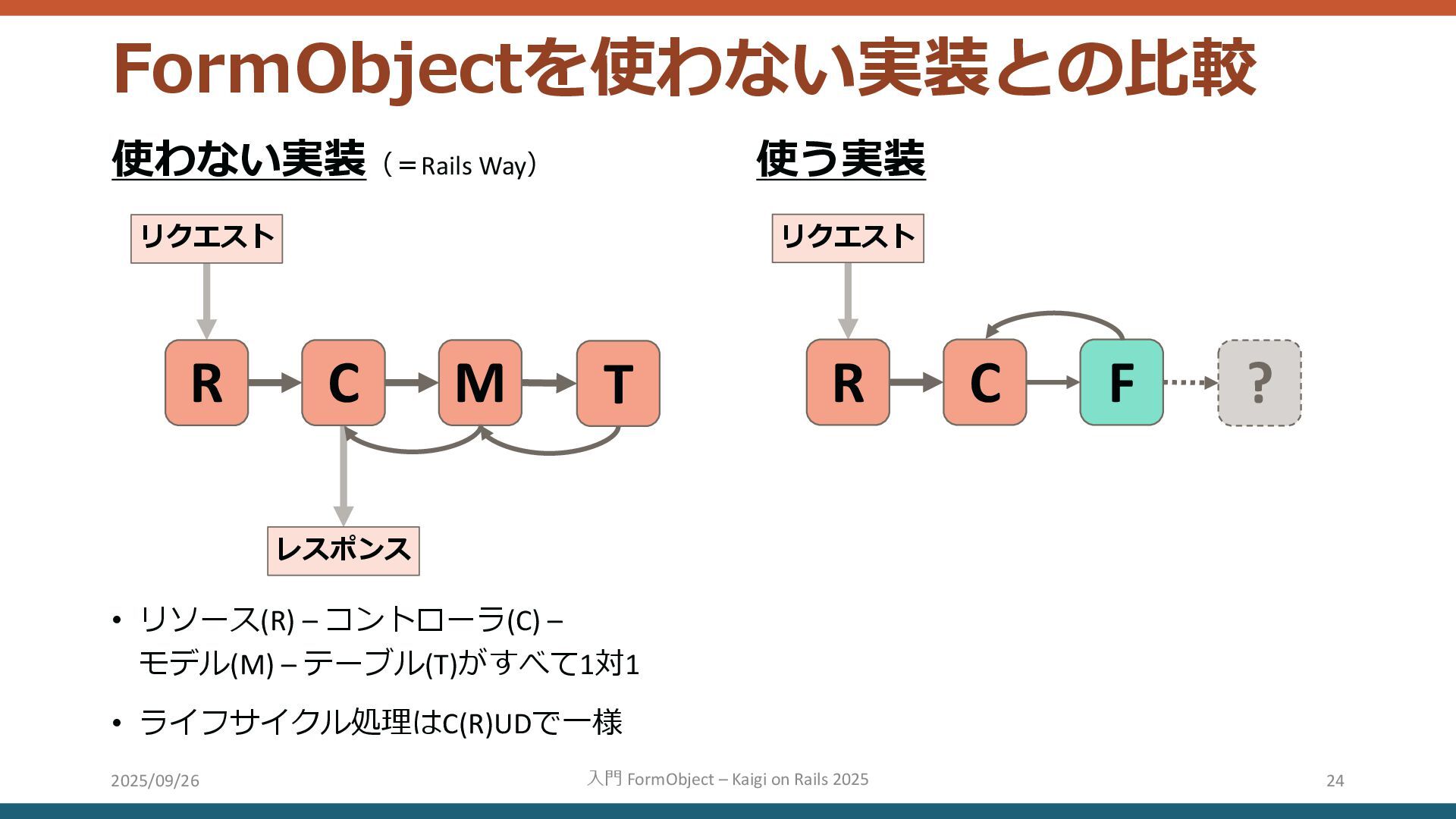 FormObjectを使わない実装との比較

使わない実装（＝Rails Way）

リクエスト

R C M T

レスポンス

• リソース(R) – コントローラ(C) – モデル(M) – テーブル(T)がすべて1対1

• ライフサイクル処理はC(R)UDで一様

使う実装

リクエスト

R C F ?

2025/09/26

入門 FormObject – Kaigi on Rails 2025

24